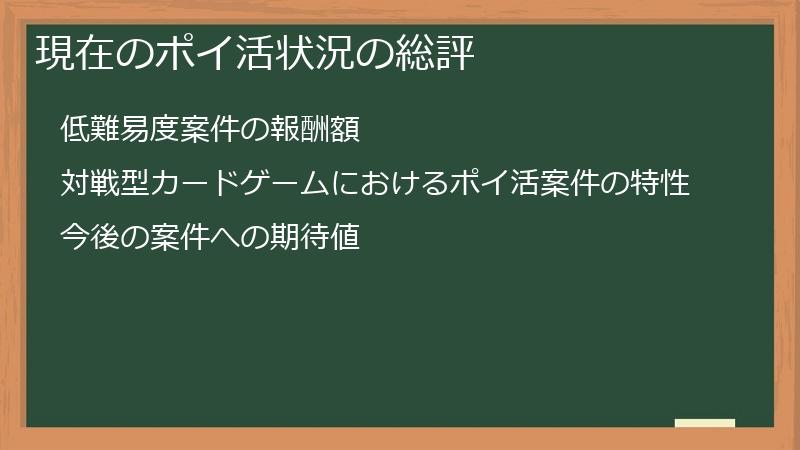 現在のポイ活状況の総評

低難易度案件の報酬額

対戦型カードゲームにおけるポイ活案件の特性

今後の案件への期待値